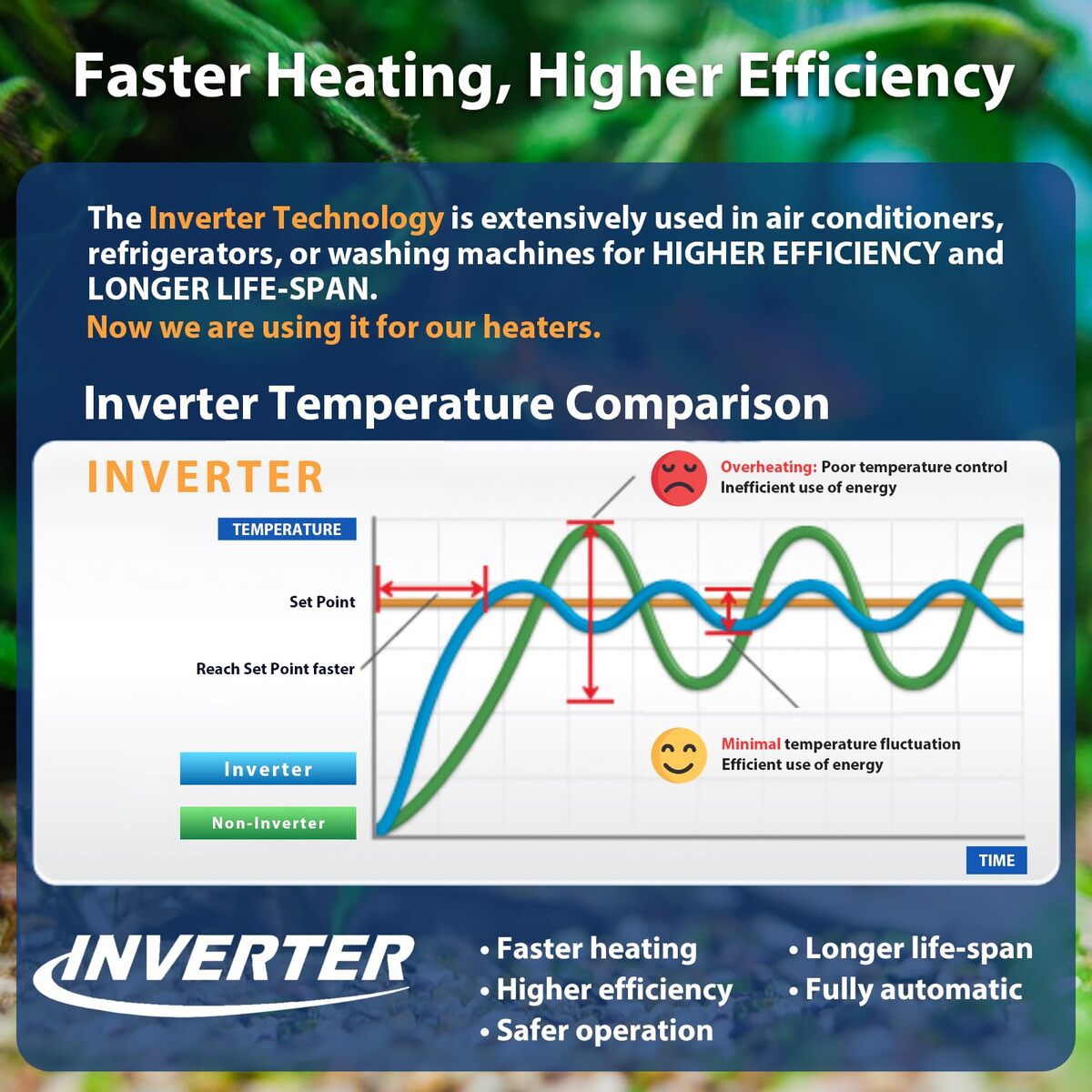 Faster Heating, Higher Efficiency

The Inverter Technology is extensively used in air conditioners, refrigerators, or washing machines for HIGHER EFFICIENCY and LONGER LIFE-SPAN.
Now we are using it for our heaters.

Inverter Temperature Comparison

INVERTER

Overheating: Poor temperature control
Inefficient use of energy

TEMPERATURE

Set Point

Reach Set Point faster

Minimal temperature fluctuation
Efficient use of energy

Inverter

Non-Inverter

TIME

INVERTER

• Faster heating
• Higher efficiency
• Safer operation

• Longer life-span
• Fully automatic